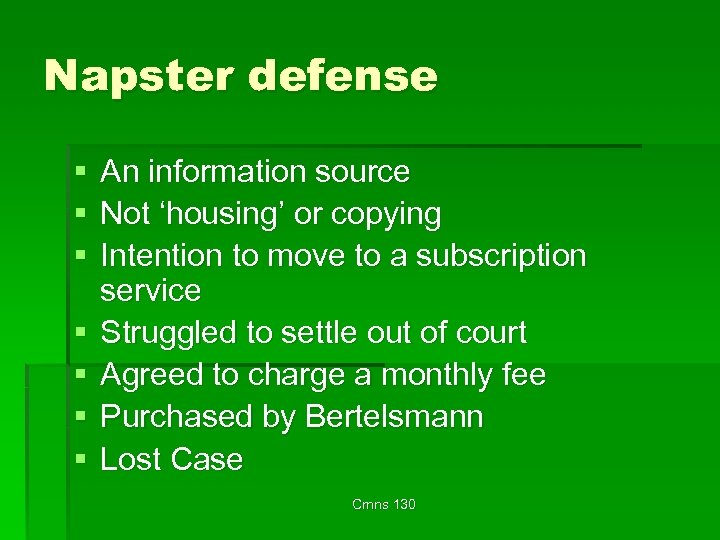 Napster defense

▪ An information source
▪ Not ‘housing’ or copying
▪ Intention to move to a subscription service
▪ Struggled to settle out of court
▪ Agreed to charge a monthly fee
▪ Purchased by Bertelsmann
▪ Lost Case

Cmns 130